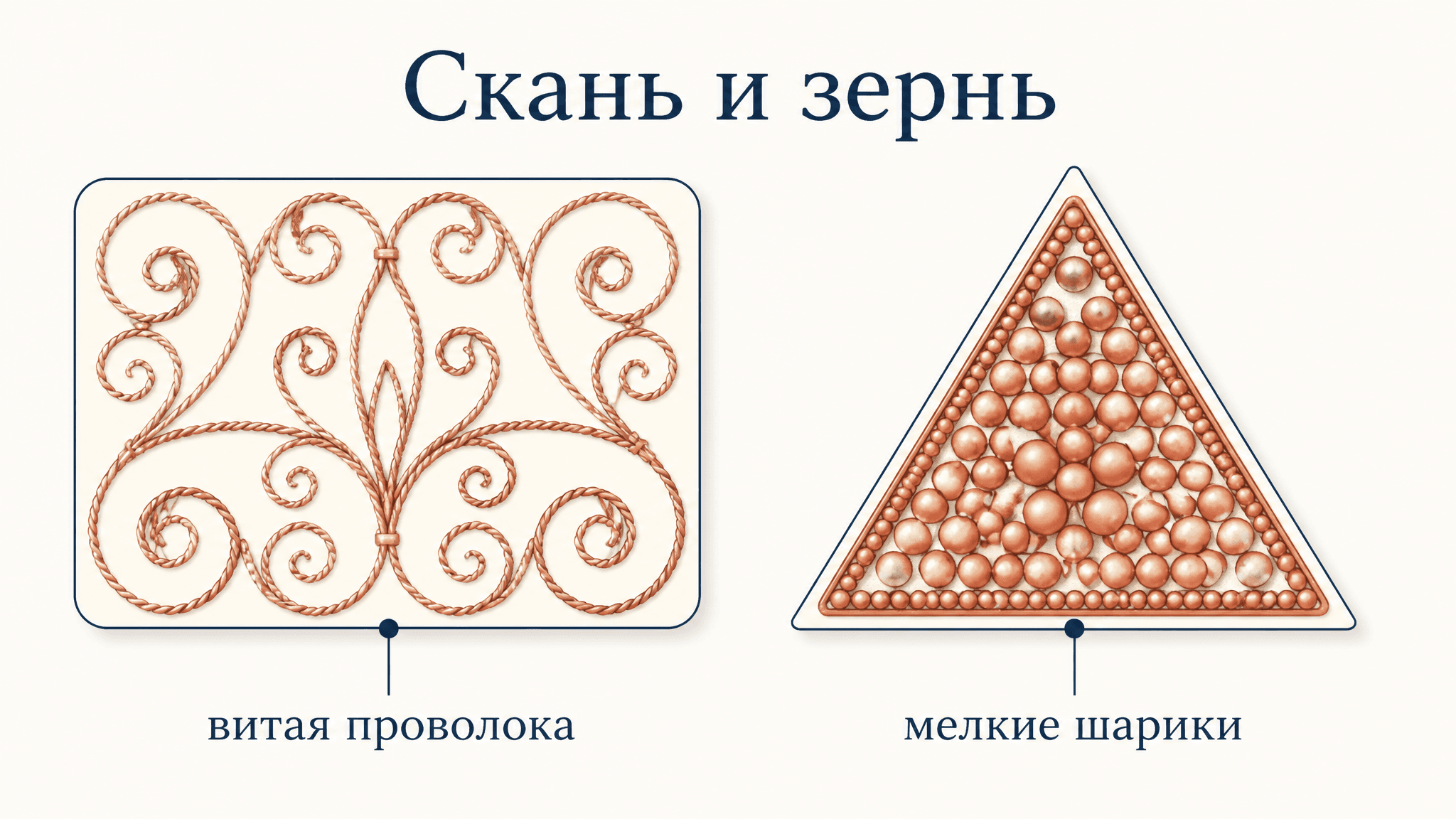 Скань и зернь

витая проволока

мелкие шарики